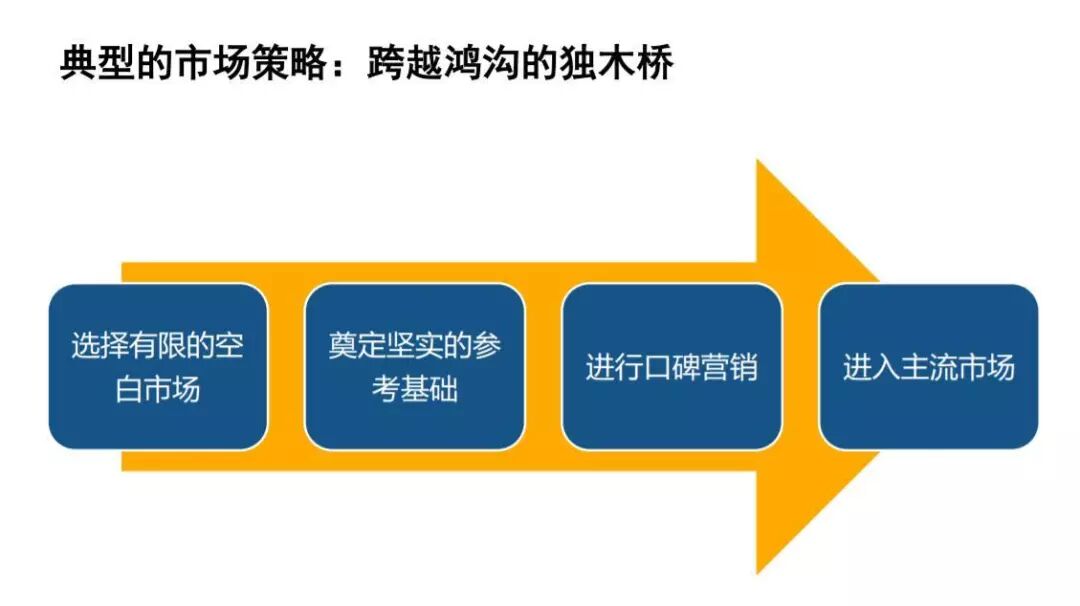 典型的市场策略：跨越鸿沟的独木桥

选择有限的空白市场

奠定坚实的参考基础

进行口碑营销

进入主流市场